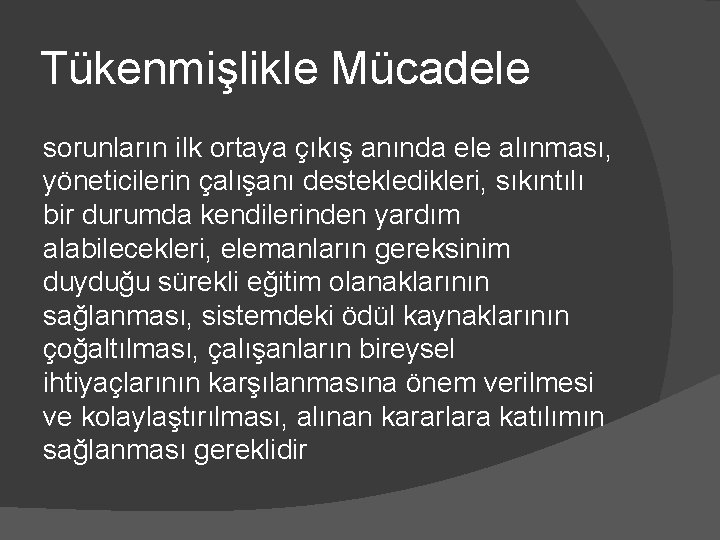 Tükenmişlikle Mücadele

sorunların ilk ortaya çıkış anında ele alınması, yöneticilerin çalışanı destekledikleri, sıkıntılı bir durumda kendilerinden yardım alabilecekleri, elemanların gereksinim duyduğu sürekli eğitim olanaklarının sağlanması, sistemdeki ödül kaynaklarının çoğaltılması, çalışanların bireysel ihtiyaçlarının karşılanmasına önem verilmesi ve kolaylaştırılması, alınan kararlara katılımın sağlanması gereklidir